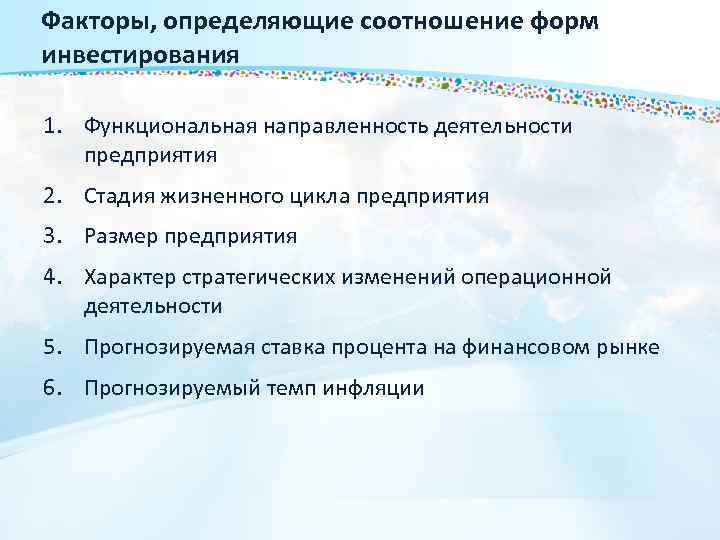 Факторы, определяющие соотношение форм инвестирования

1. Функциональная направленность деятельности предприятия
2. Стадия жизненного цикла предприятия
3. Размер предприятия
4. Характер стратегических изменений операционной деятельности
5. Прогнозируемая ставка процента на финансовом рынке
6. Прогнозируемый темп инфляции